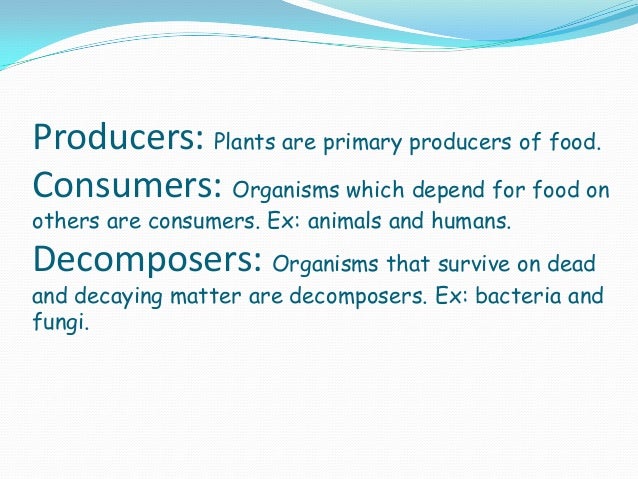 Producers: Plants are primary producers of food.

Consumers: Organisms which depend for food on others are consumers. Ex: animals and humans.

Decomposers: Organisms that survive on dead and decaying matter are decomposers. Ex: bacteria and fungi.